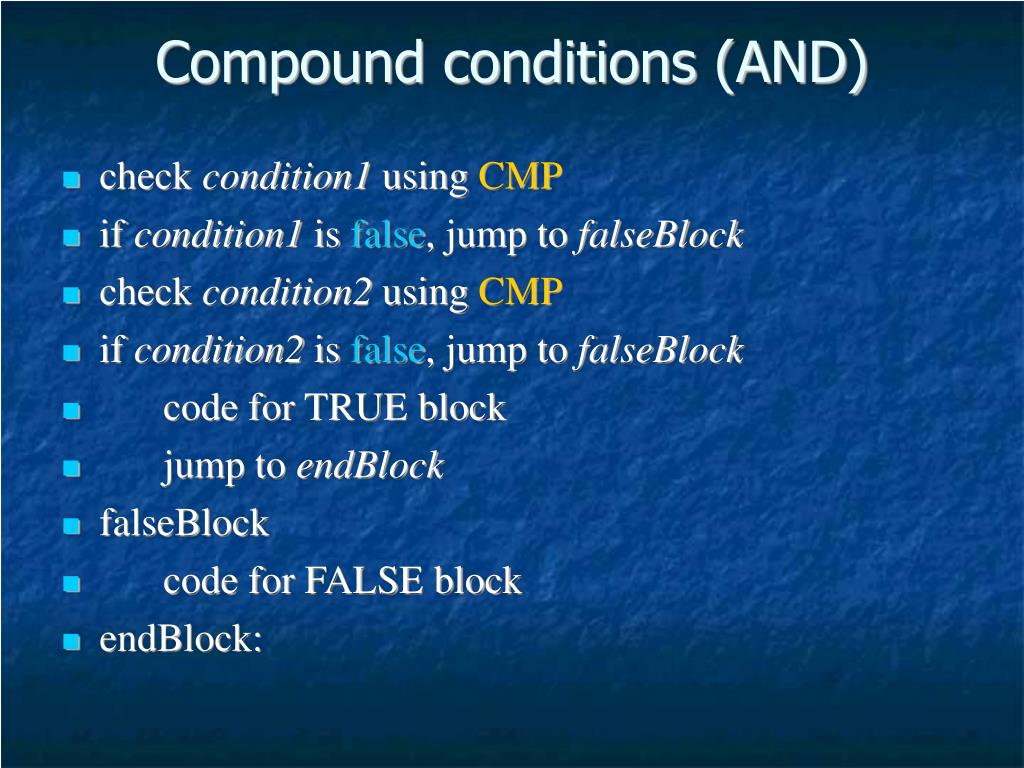 Compound conditions (AND)

- check condition1 using CMP
- if condition1 is false, jump to falseBlock
- check condition2 using CMP
- if condition2 is false, jump to falseBlock
- code for TRUE block
- jump to endBlock
- falseBlock
- code for FALSE block
- endBlock: